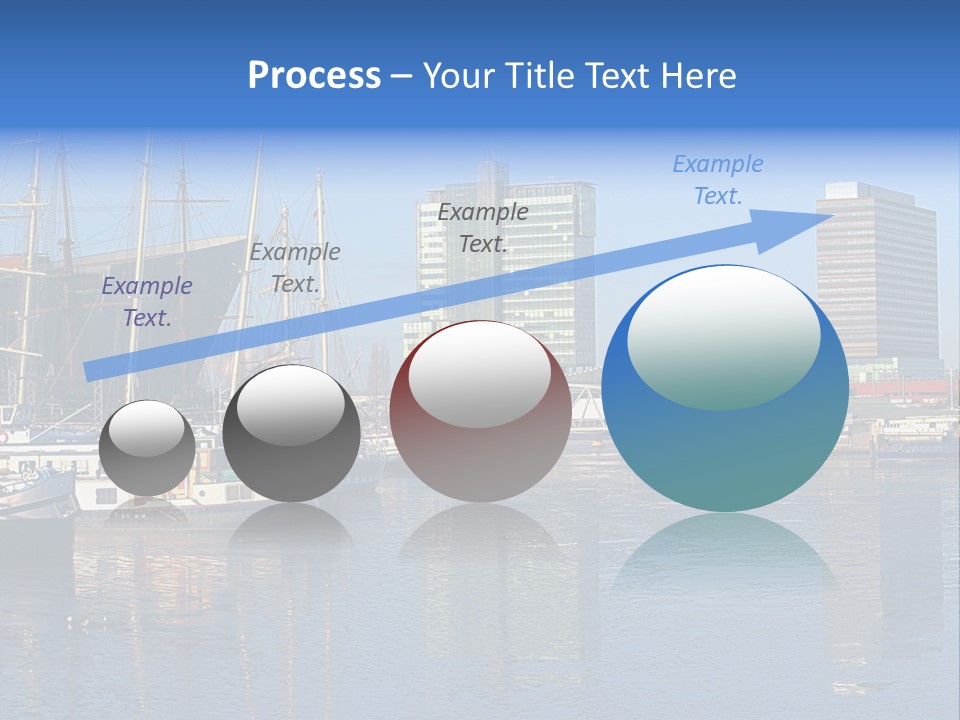 Process – Your Title Text Here

Example Text.

Example Text.

Example Text.

Example Text.